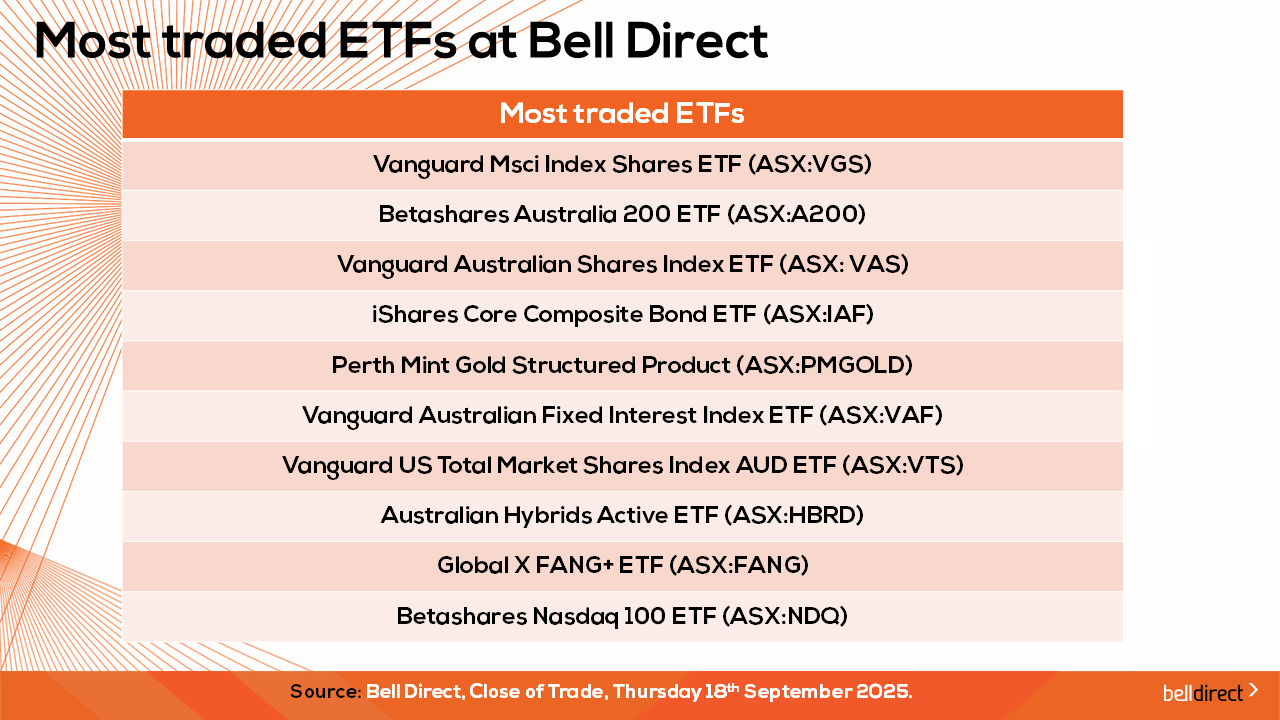 Most traded ETFs at Bell Direct

| Most traded ETFs |
|---|
| Vanguard Msci Index Shares ETF (ASX:VGS) |
| Betashares Australia 200 ETF (ASX:A200) |
| Vanguard Australian Shares Index ETF (ASX: VAS) |
| iShares Core Composite Bond ETF (ASX:IAF) |
| Perth Mint Gold Structured Product (ASX:PMGOLD) |
| Vanguard Australian Fixed Interest Index ETF (ASX:VAF) |
| Vanguard US Total Market Shares Index AUD ETF (ASX:VTS) |
| Australian Hybrids Active ETF (ASX:HBRD) |
| Global X FANG+ ETF (ASX:FANG) |
| Betashares Nasdaq 100 ETF (ASX:NDQ) |

Source: Bell Direct, Close of Trade, Thursday 18$^{th}$ September 2025.

belldirect